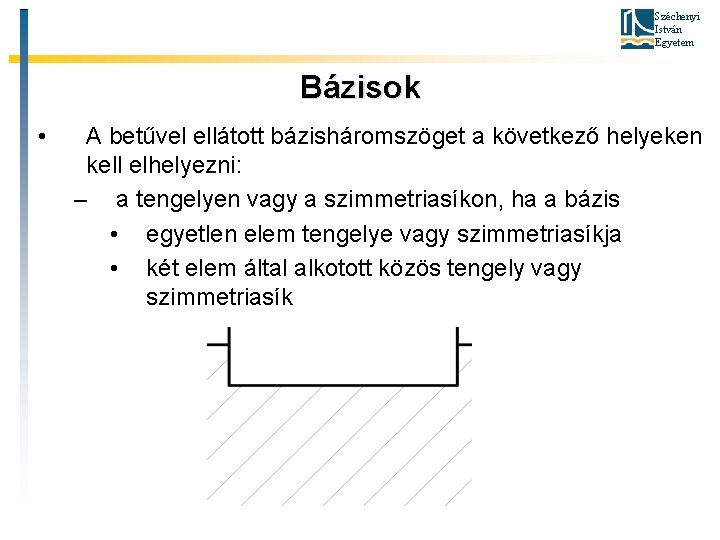 Széchenyi István Egyetem

Bázisok

• A betűvel ellátott bázisháromszöget a következő helyeken kell elhelyezni:

– a tengelyen vagy a szimmetriasíkon, ha a bázis

• egyetlen elem tengelye vagy szimmetriasíkja

• két elem által alkotott közös tengely vagy szimmetriasík